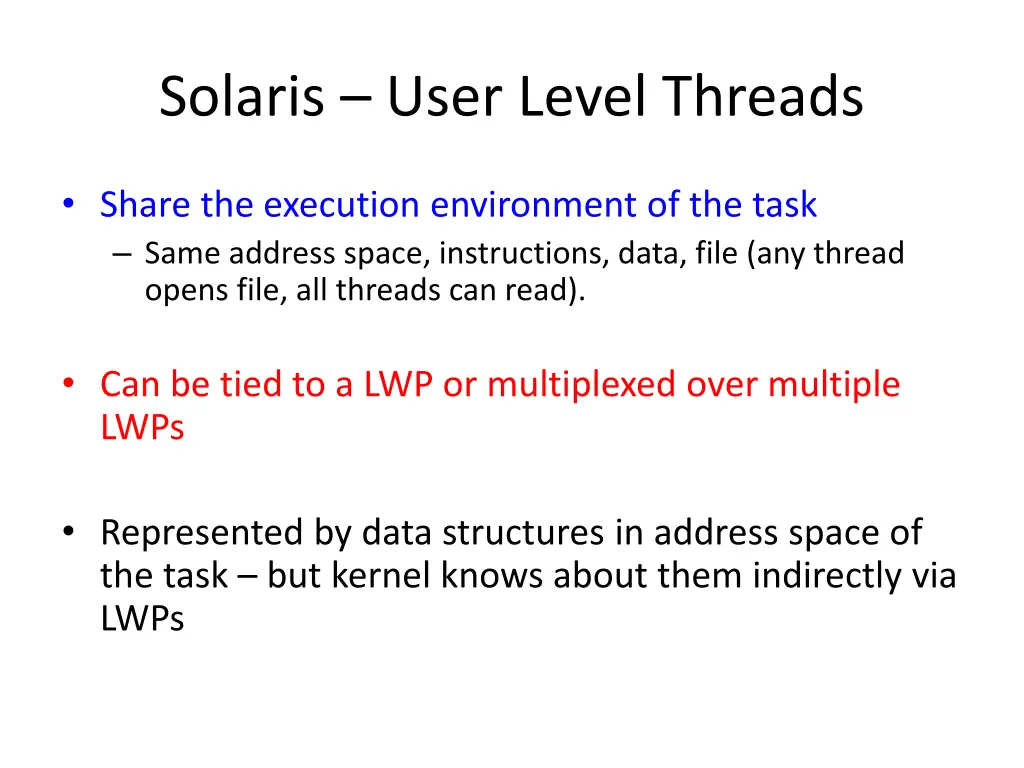 Solaris – User Level Threads

• Share the execution environment of the task
– Same address space, instructions, data, file (any thread opens file, all threads can read).

• Can be tied to a LWP or multiplexed over multiple LWPs

• Represented by data structures in address space of the task – but kernel knows about them indirectly via LWPs